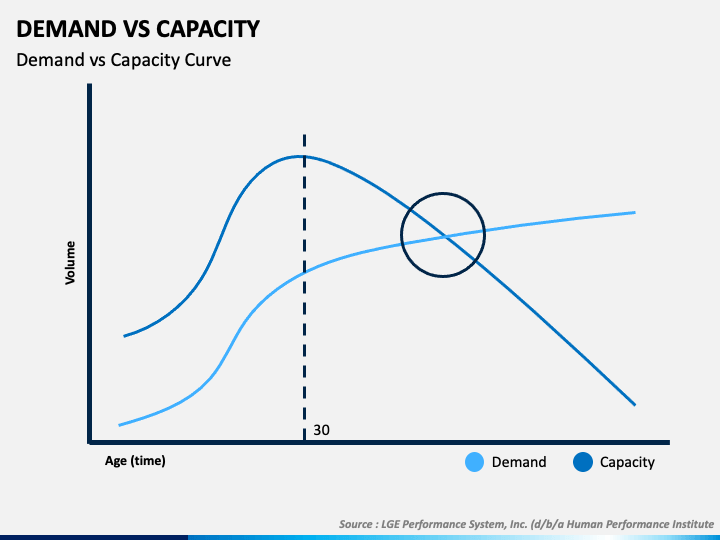 DEMAND VS CAPACITY

Demand vs Capacity Curve

Volume

30

Age (time)

Demand

Capacity

Source : LGE Performance System, Inc. (d/b/a Human Performance Institute